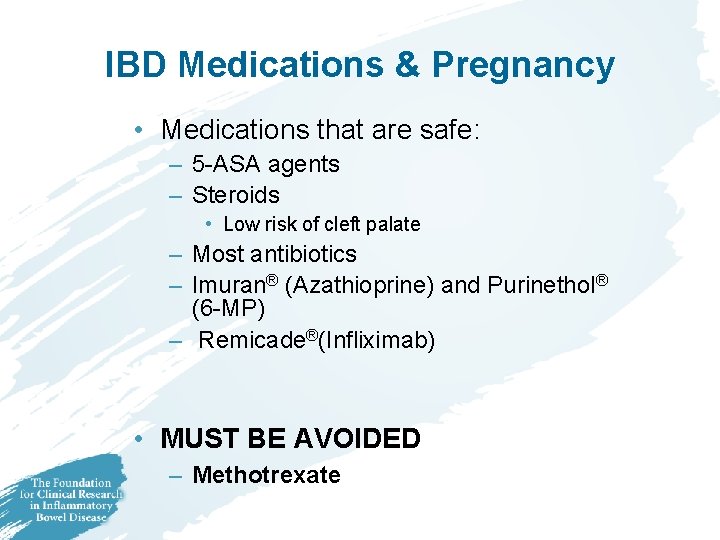 IBD Medications & Pregnancy

• Medications that are safe:
– 5-ASA agents
– Steroids
• Low risk of cleft palate
– Most antibiotics
– Imuran® (Azathioprine) and Purinethol® (6-MP)
– Remicade®(Infliximab)

• MUST BE AVOIDED
– Methotrexate

The Foundation for Clinical Research in Inflammatory Bowel Disease